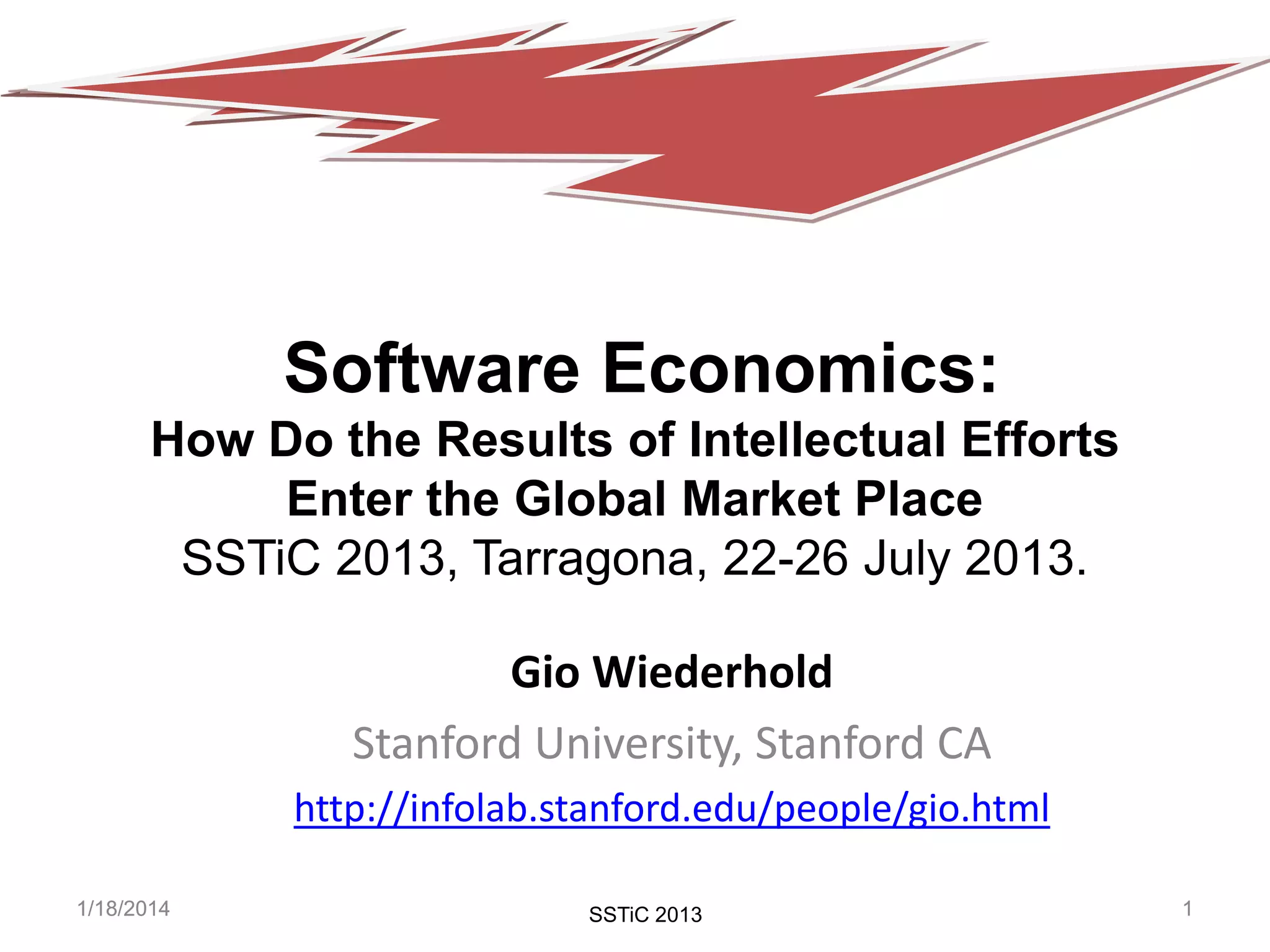 Software Economics:
How Do the Results of Intellectual Efforts Enter the Global Market Place
SSTiC 2013, Tarragona, 22-26 July 2013.

Gio Wiederhold

Stanford University, Stanford CA

http://infolab.stanford.edu/people/gio.html

1/18/2014

SSTiC 2013

1